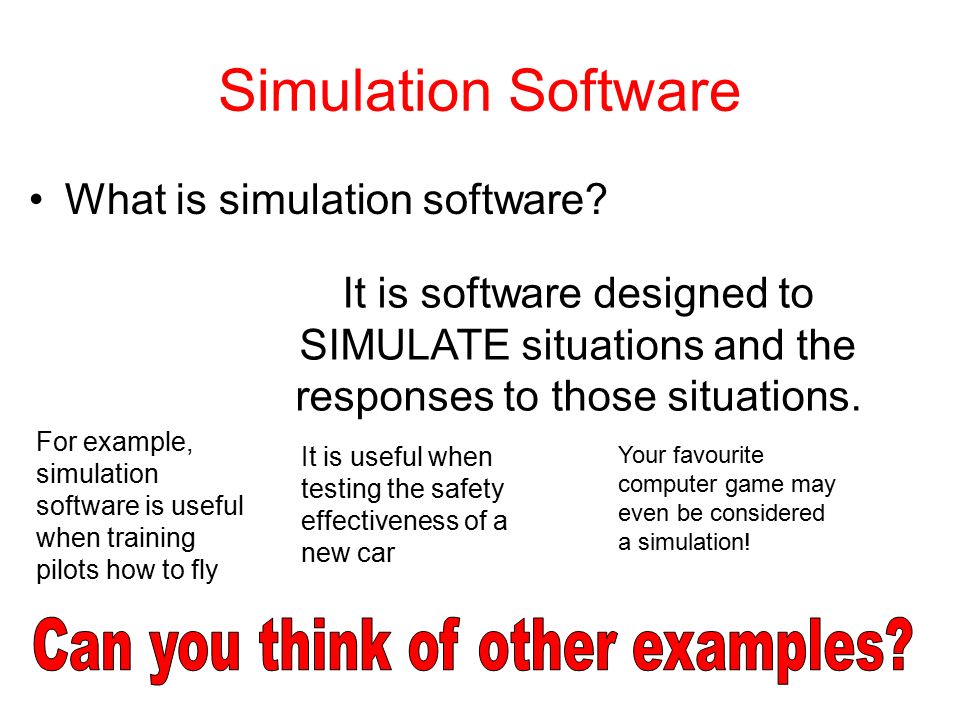 Simulation Software

• What is simulation software?

It is software designed to SIMULATE situations and the responses to those situations.

For example, simulation software is useful when training pilots how to fly

It is useful when testing the safety effectiveness of a new car

Your favourite computer game may even be considered a simulation!

Can you think of other examples?